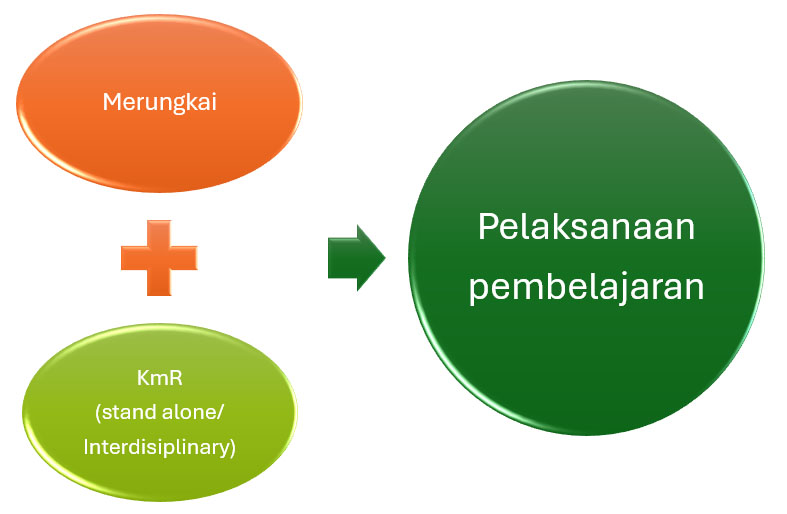 Merungkai

KmR
(stand alone/
Interdisiplinary)

Pelaksanaan
pembelajaran